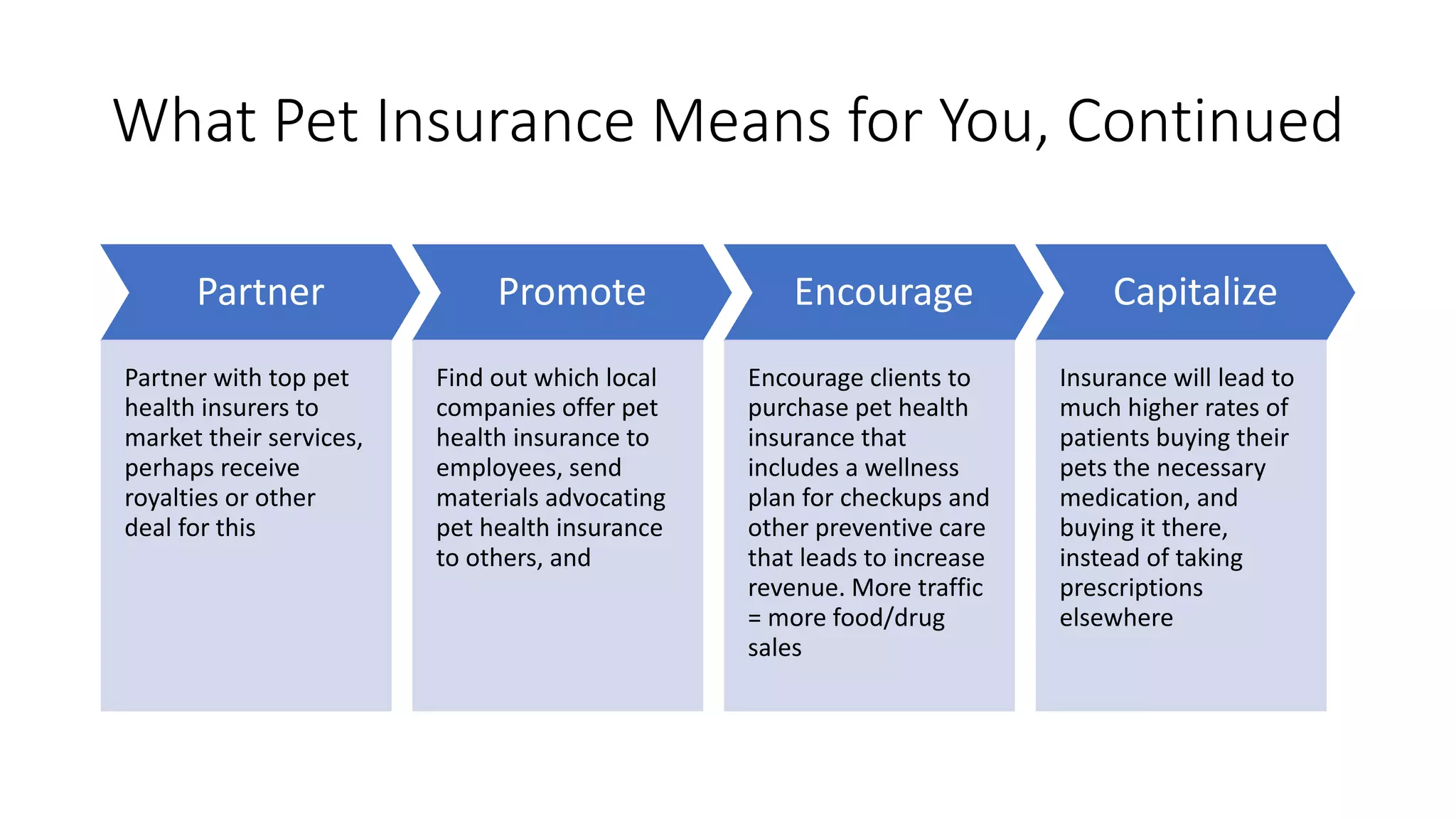 What Pet Insurance Means for You, Continued

Partner

Partner with top pet health insurers to market their services, perhaps receive royalties or other deal for this

Promote

Find out which local companies offer pet health insurance to employees, send materials advocating pet health insurance to others, and

Encourage

Encourage clients to purchase pet health insurance that includes a wellness plan for checkups and other preventive care that leads to increase revenue. More traffic = more food/drug sales

Capitalize

Insurance will lead to much higher rates of patients buying their pets the necessary medication, and buying it there, instead of taking prescriptions elsewhere